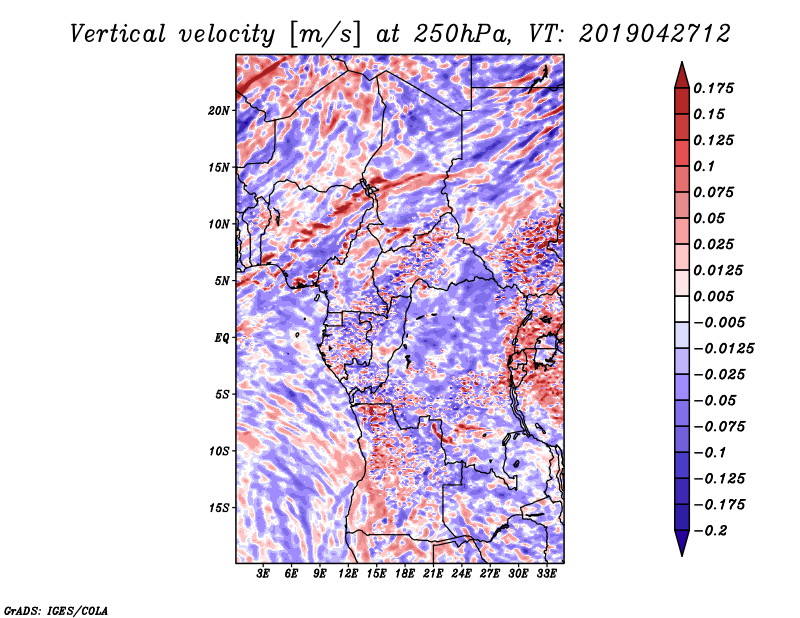 Vertical velocity [m/s] at 250hPa, VT: 2019042712

20N
15N
10N
5N
EQ
5S
10S
15S

3E 6E 9E 12E 15E 18E 21E 24E 27E 30E 33E

0.175
0.15
0.125
0.1
0.075
0.05
0.025
0.0125
0.005
−0.005
−0.0125
−0.025
−0.05
−0.075
−0.1
−0.125
−0.175
−0.2

GrADS: IGES/COLA